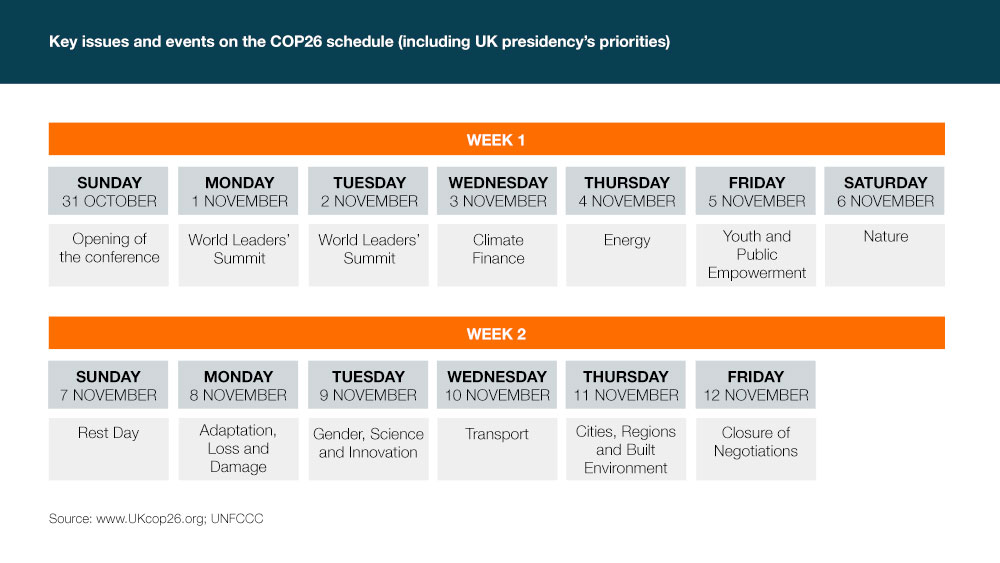 Key issues and events on the COP26 schedule (including UK presidency's priorities)

WEEK 1

| SUNDAY 31 OCTOBER | MONDAY 1 NOVEMBER | TUESDAY 2 NOVEMBER | WEDNESDAY 3 NOVEMBER | THURSDAY 4 NOVEMBER | FRIDAY 5 NOVEMBER | SATURDAY 6 NOVEMBER |
|---|---|---|---|---|---|---|
| Opening of the conference | World Leaders' Summit | World Leaders' Summit | Climate Finance | Energy | Youth and Public Empowerment | Nature |

WEEK 2

| SUNDAY 7 NOVEMBER | MONDAY 8 NOVEMBER | TUESDAY 9 NOVEMBER | WEDNESDAY 10 NOVEMBER | THURSDAY 11 NOVEMBER | FRIDAY 12 NOVEMBER |
|---|---|---|---|---|---|
| Rest Day | Adaptation, Loss and Damage | Gender, Science and Innovation | Transport | Cities, Regions and Built Environment | Closure of Negotiations |

Source: www.UKcop26.org; UNFCCC